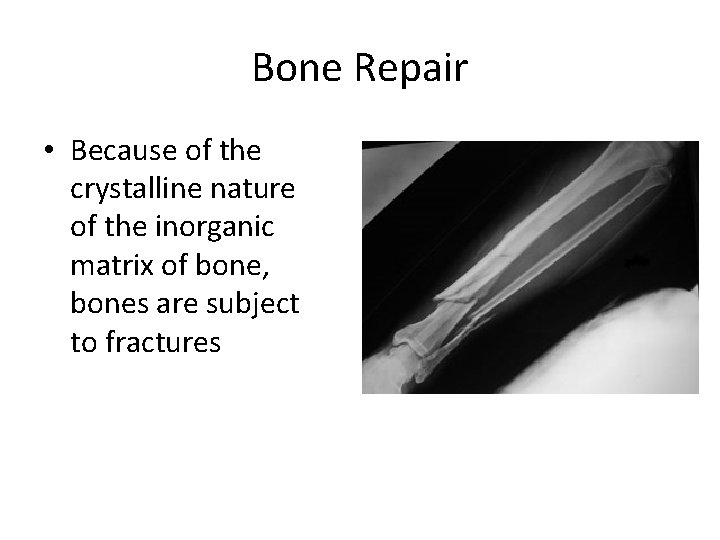 Bone Repair

• Because of the crystalline nature of the inorganic matrix of bone, bones are subject to fractures